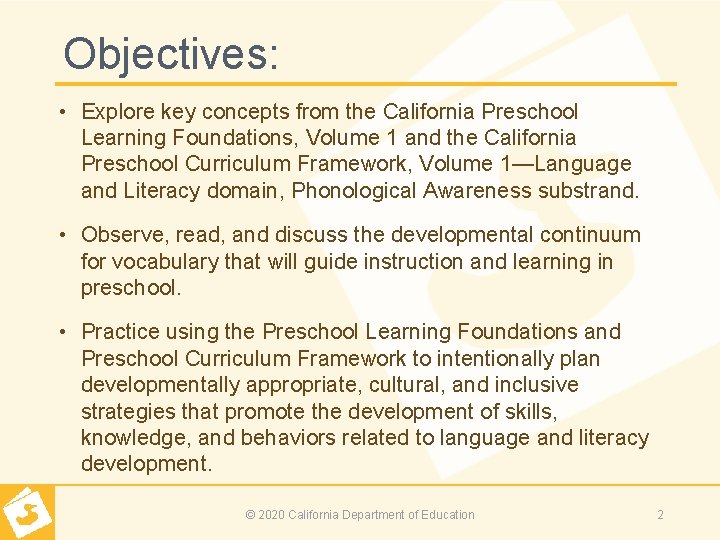 Objectives:

• Explore key concepts from the California Preschool Learning Foundations, Volume 1 and the California Preschool Curriculum Framework, Volume 1—Language and Literacy domain, Phonological Awareness substrand.

• Observe, read, and discuss the developmental continuum for vocabulary that will guide instruction and learning in preschool.

• Practice using the Preschool Learning Foundations and Preschool Curriculum Framework to intentionally plan developmentally appropriate, cultural, and inclusive strategies that promote the development of skills, knowledge, and behaviors related to language and literacy development.

© 2020 California Department of Education

2